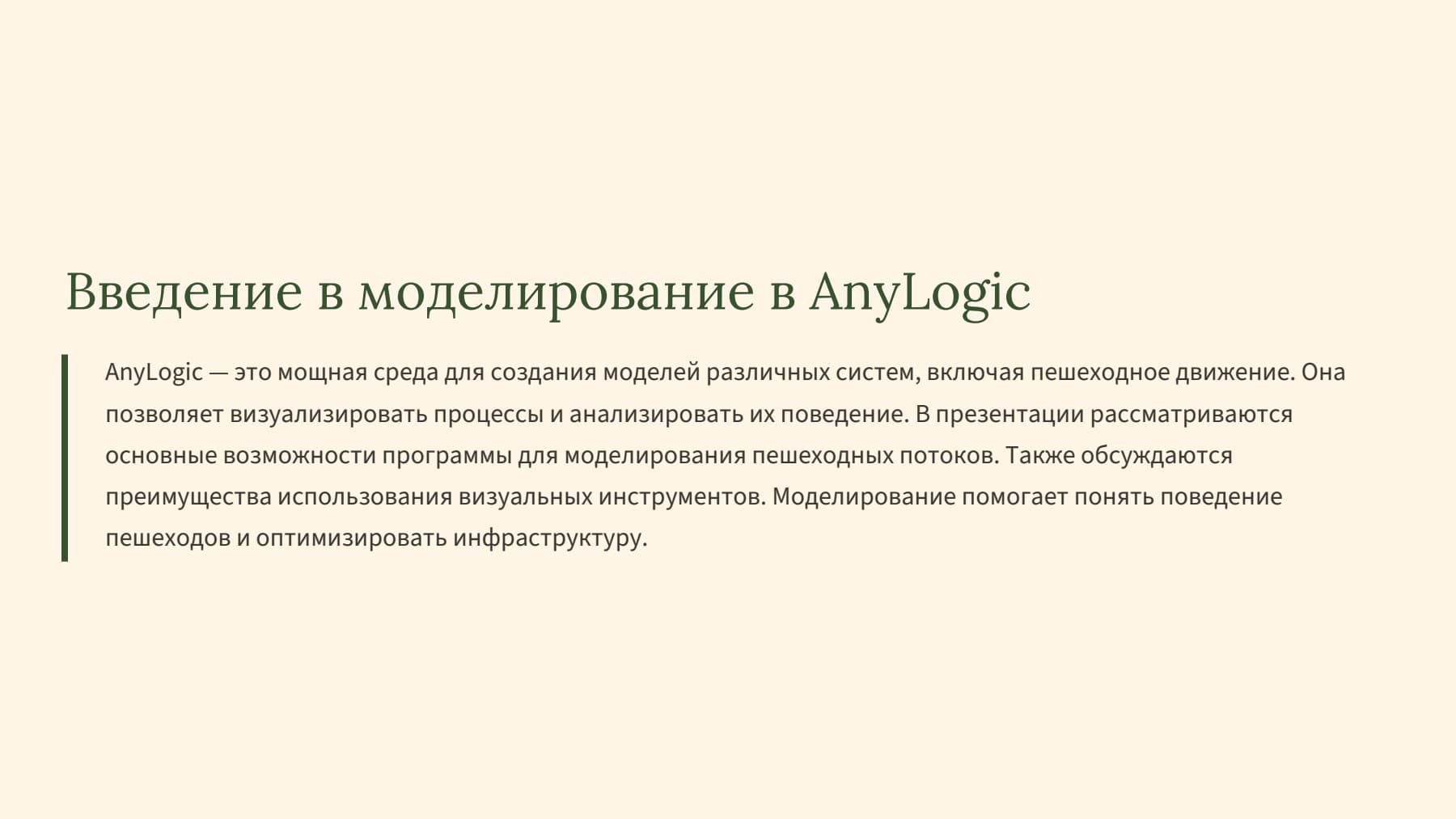 Введение в моделирование в AnyLogic

AnyLogic — это мощная среда для создания моделей различных систем, включая пешеходное движение. Она позволяет визуализировать процессы и анализировать их поведение. В презентации рассматриваются основные возможности программы для моделирования пешеходных потоков. Также обсуждаются преимущества использования визуальных инструментов. Моделирование помогает понять поведение пешеходов и оптимизировать инфраструктуру.